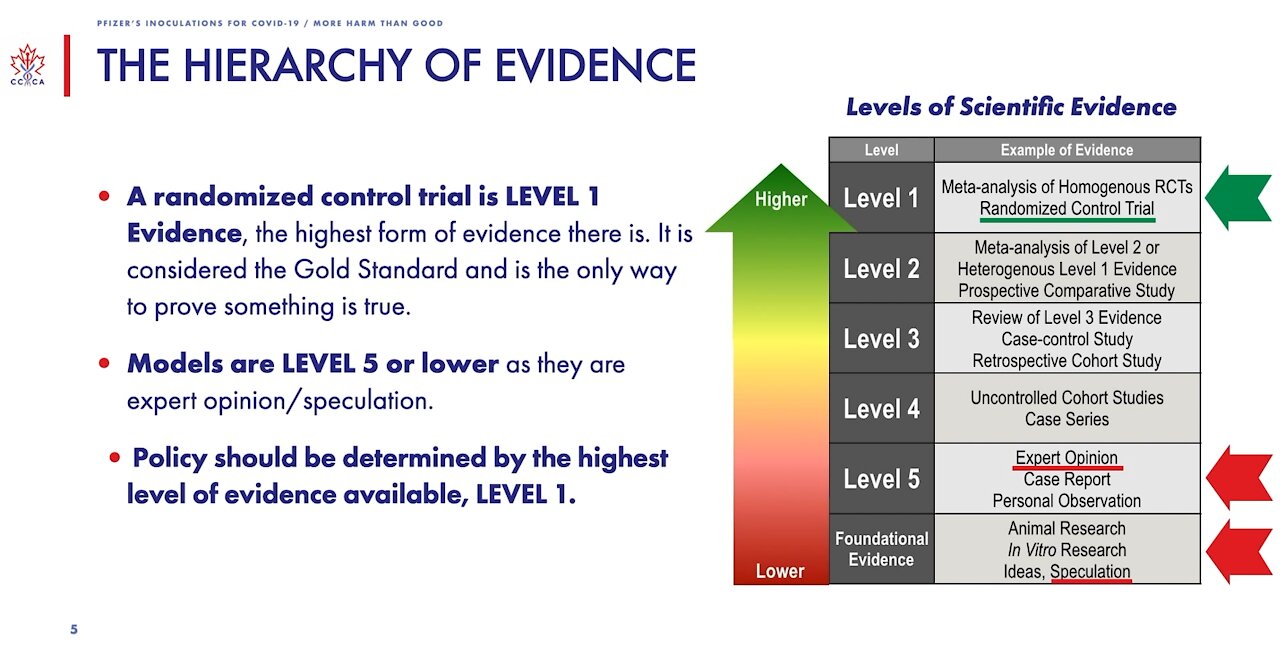 PFIZER'S INOCULATIONS FOR COVID-19 / MORE HARM THAN GOOD

CCCA

THE HIERARCHY OF EVIDENCE

• A randomized control trial is LEVEL 1 Evidence, the highest form of evidence there is. It is considered the Gold Standard and is the only way to prove something is true.

• Models are LEVEL 5 or lower as they are expert opinion/speculation.

• Policy should be determined by the highest level of evidence available, LEVEL 1.

Levels of Scientific Evidence

Higher

Lower

| Level | Example of Evidence |
|---|---|
| Level 1 | Meta-analysis of Homogenous RCTs Randomized Control Trial |
| Level 2 | Meta-analysis of Level 2 or Heterogenous Level 1 Evidence Prospective Comparative Study |
| Level 3 | Review of Level 3 Evidence Case-control Study Retrospective Cohort Study |
| Level 4 | Uncontrolled Cohort Studies Case Series |
| Level 5 | Expert Opinion Case Report Personal Observation |
| Foundational Evidence | Animal Research In Vitro Research Ideas, Speculation |

5